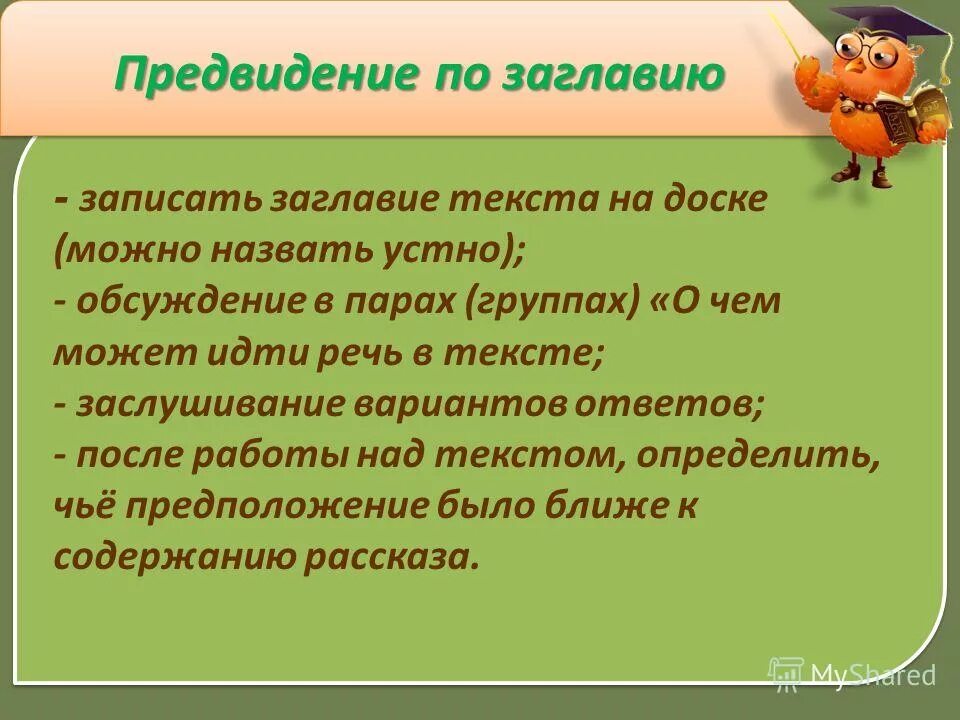 Предвидение по заглавию

- записать заглавие текста на доске (можно назвать устно);
- обсуждение в парах (группах) «О чем может идти речь в тексте;
- заслушивание вариантов ответов;
- после работы над текстом, определить, чьё предположение было ближе к содержанию рассказа.

MyShared